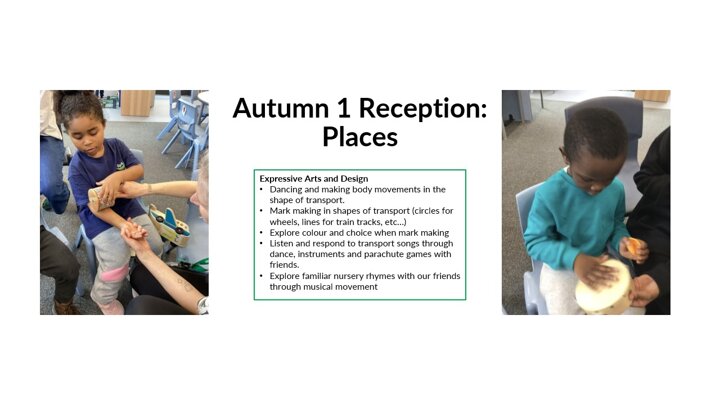 Autumn 1 Reception: Places

Expressive Arts and Design
• Dancing and making body movements in the shape of transport.
• Mark making in shapes of transport (circles for wheels, lines for train tracks, etc...)
• Explore colour and choice when mark making
• Listen and respond to transport songs through dance, instruments and parachute games with friends.
• Explore familiar nursery rhymes with our friends through musical movement